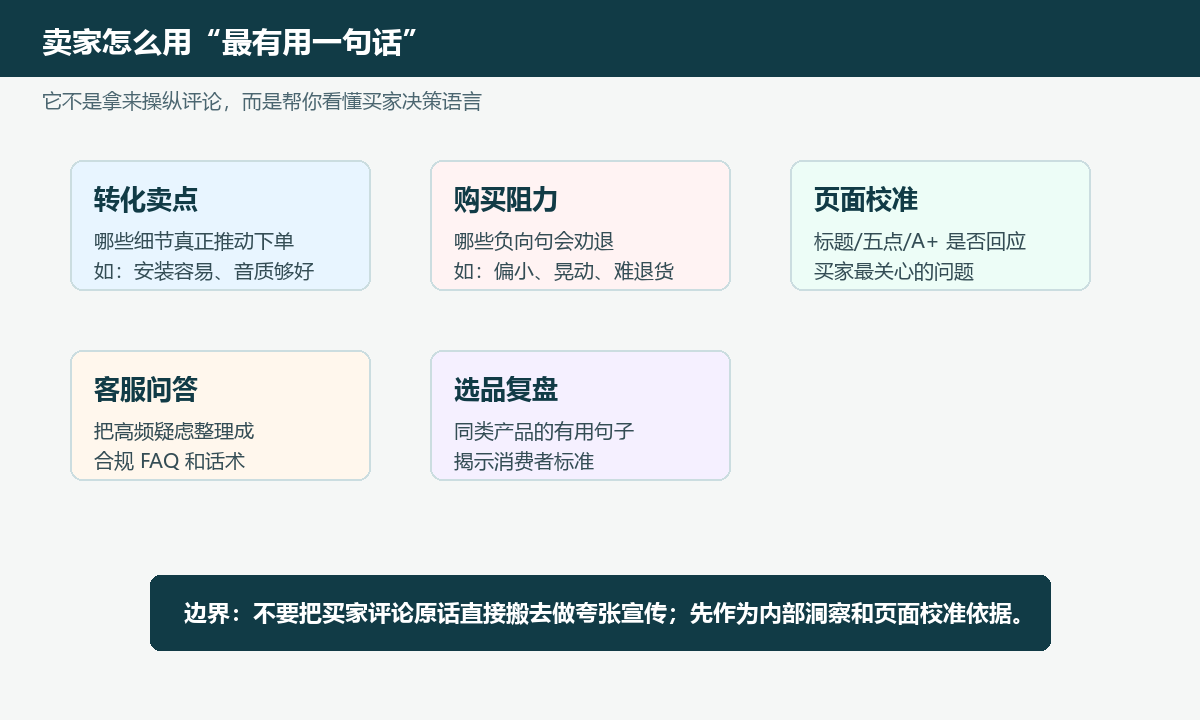 卖家怎么用“最有用一句话”

它不是拿来操纵评论，而是帮你看懂买家决策语言

转化卖点

哪些细节真正推动下单
如：安装容易、音质够好

购买阻力

哪些负向句会劝退
如：偏小、晃动、难退货

页面校准

标题/五点/A+ 是否回应
买家最关心的问题

客服问答

把高频疑虑整理成
合规 FAQ 和话术

选品复盘

同类产品的有用句子
揭示消费者标准

边界：不要把买家评论原话直接搬去做夸张宣传；先作为内部洞察和页面校准依据。